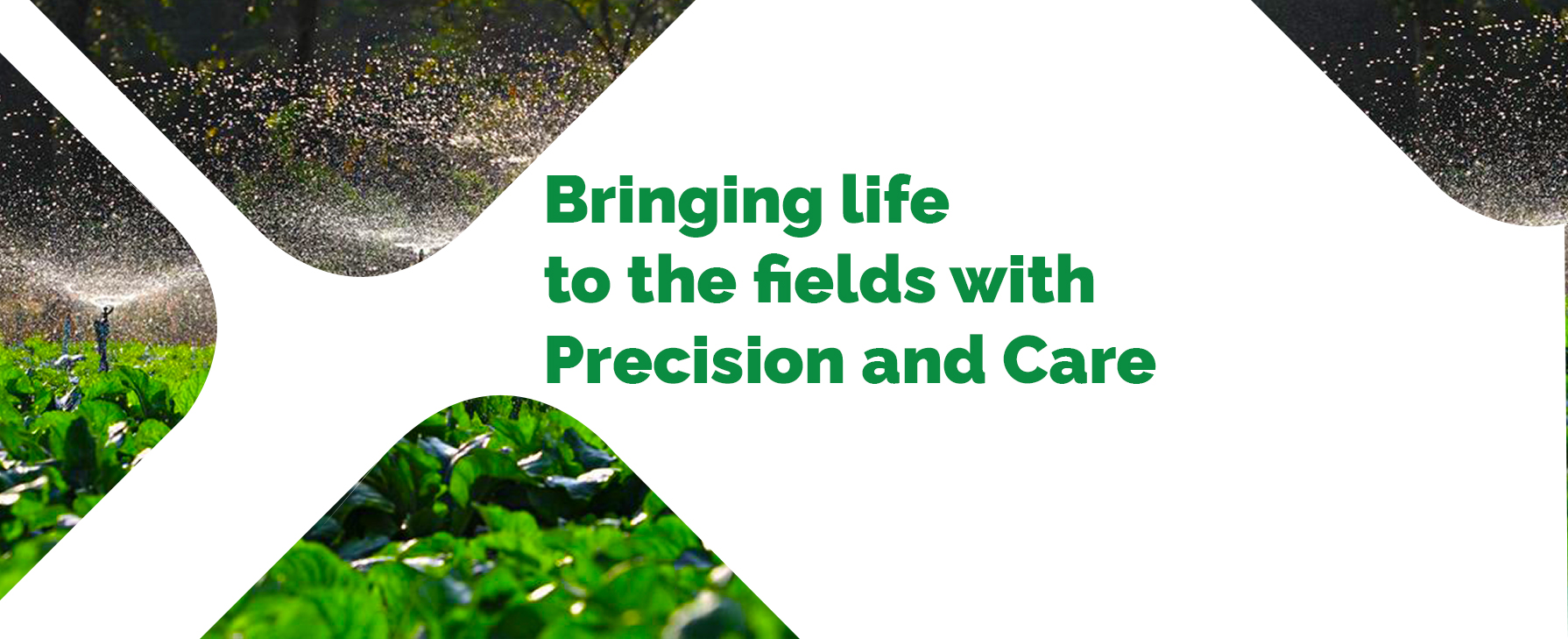 Bringing life
to the fields with
Precision and Care